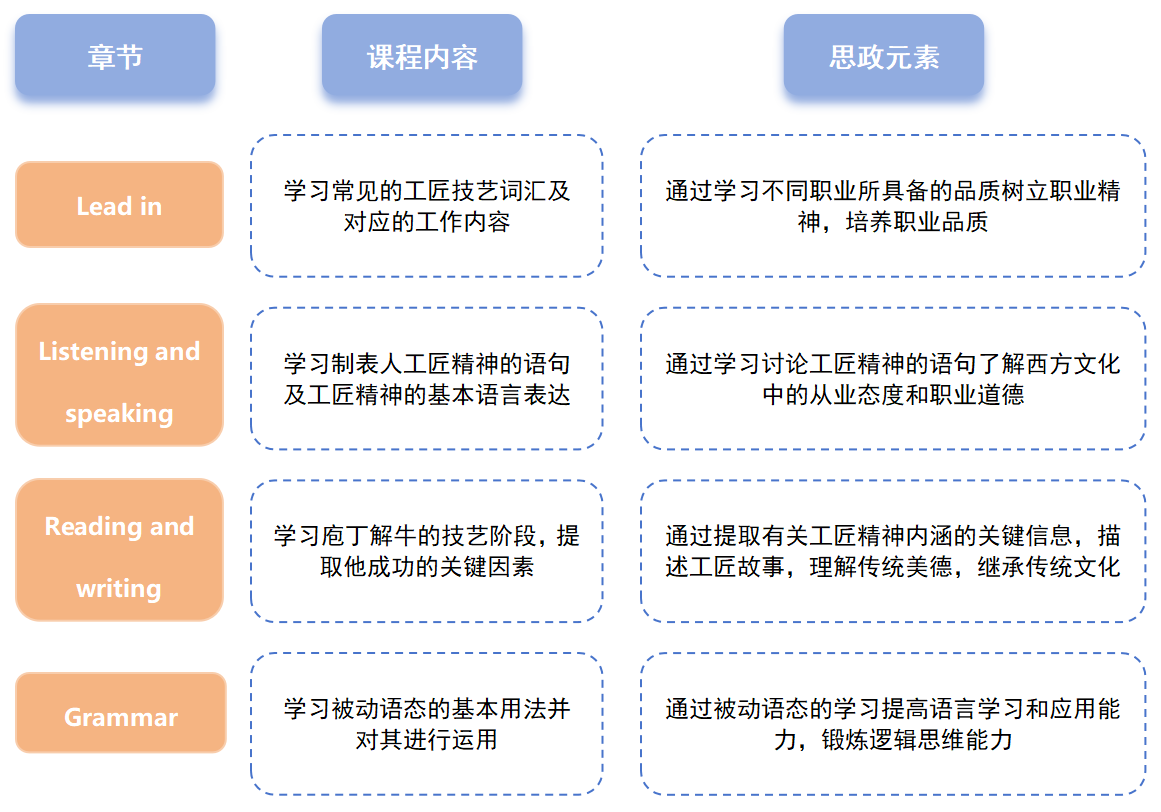 | 章节 | 课程内容 | 思政元素 |
|---|---|---|
| Lead in | 学习常见的工匠技艺词汇及对应的工作内容 | 通过学习不同职业所具备的品质树立职业精神，培养职业品质 |
| Listening and speaking | 学习制表人工匠精神的语句及工匠精神的基本语言表达 | 通过学习讨论工匠精神的语句了解西方文化中的从业态度和职业道德 |
| Reading and writing | 学习庖丁解牛的技艺阶段，提取他成功的关键因素 | 通过提取有关工匠精神内涵的关键信息，描述工匠故事，理解传统美德，继承传统文化 |
| Grammar | 学习被动语态的基本用法并对其进行运用 | 通过被动语态的学习提高语言学习和应用能力，锻炼逻辑思维能力 |